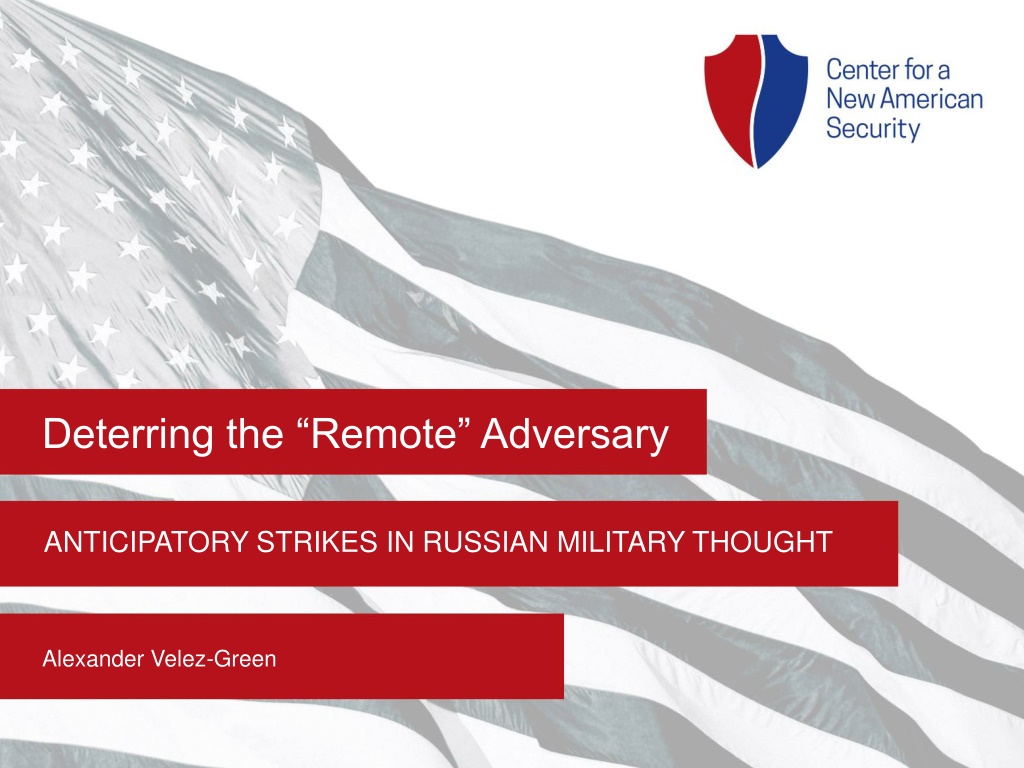 Center for a
New American
Security

Deterring the “Remote” Adversary

ANTICIPATORY STRIKES IN RUSSIAN MILITARY THOUGHT

Alexander Velez-Green